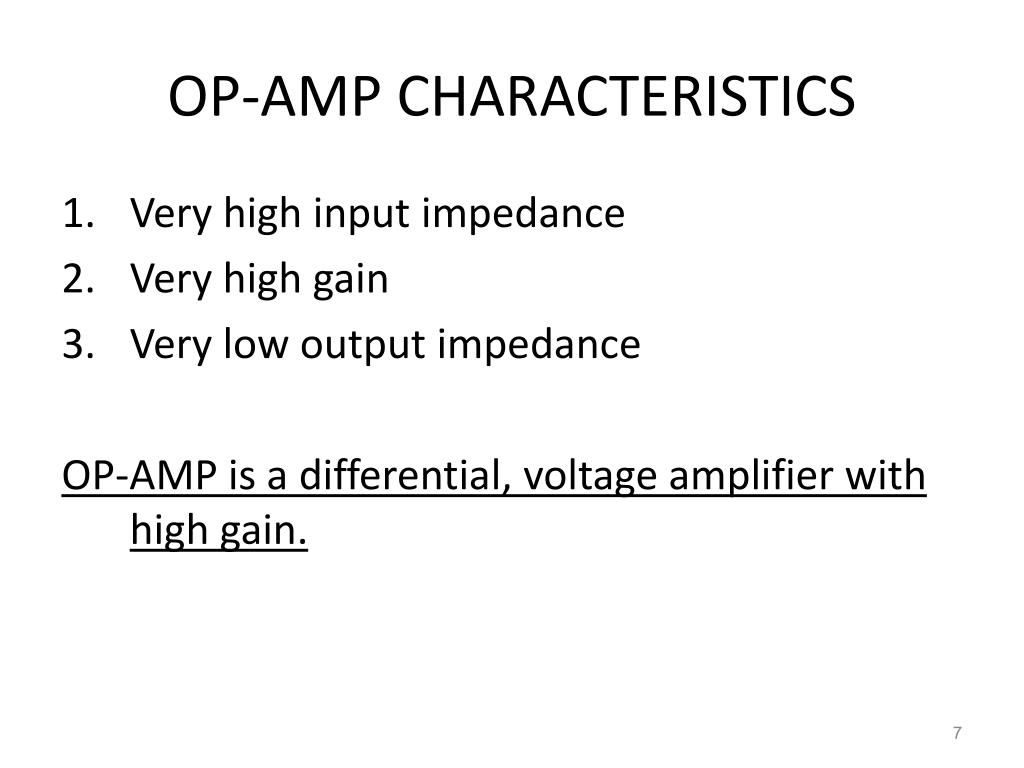 OP-AMP CHARACTERISTICS

1. Very high input impedance
2. Very high gain
3. Very low output impedance

OP-AMP is a differential, voltage amplifier with high gain.

7